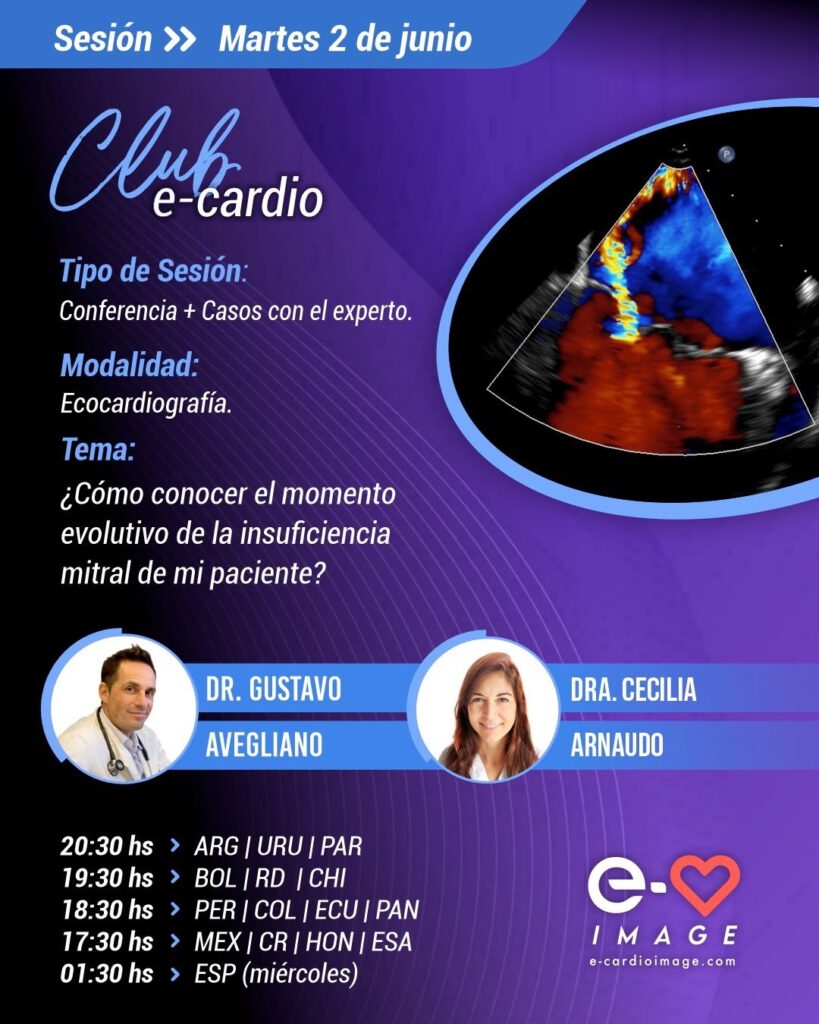 Sesión >> Martes 2 de junio

Club e-cardio

Tipo de Sesión:
Conferencia + Casos con el experto.

Modalidad:
Ecocardiografía.

Tema:
¿Cómo conocer el momento evolutivo de la insuficiencia mitral de mi paciente?

DR. GUSTAVO AVEGLIANO

DRA. CECILIA ARNAUDO

20:30 hs > ARG | URU | PAR
19:30 hs > BOL | RD | CHI
18:30 hs > PER | COL | ECU | PAN
17:30 hs > MEX | CR | HON | ESA
01:30 hs > ESP (miércoles)

e- IMAGE
e-cardioimage.com